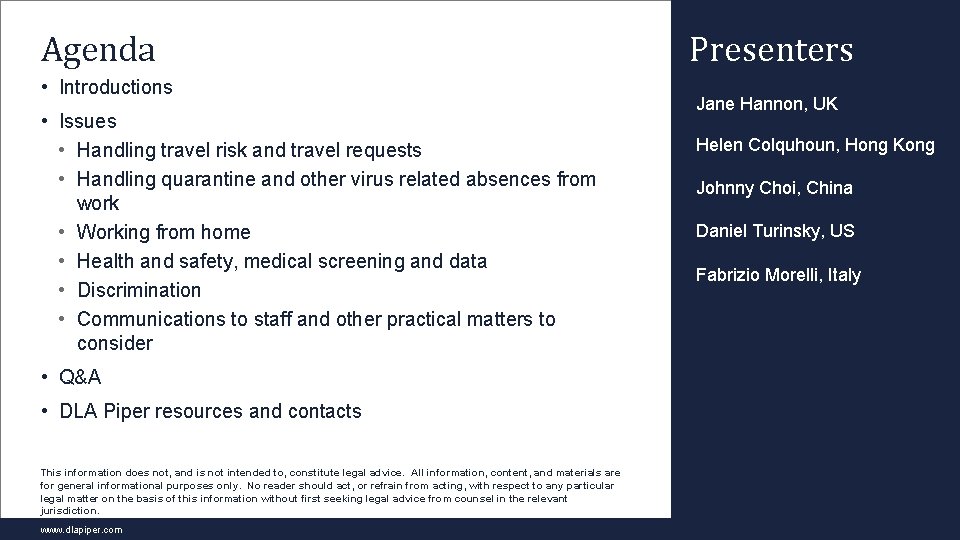 Agenda

• Introductions
• Issues
 • Handling travel risk and travel requests
 • Handling quarantine and other virus related absences from work
 • Working from home
 • Health and safety, medical screening and data
 • Discrimination
 • Communications to staff and other practical matters to consider
• Q&A
• DLA Piper resources and contacts

This information does not, and is not intended to, constitute legal advice. All information, content, and materials are for general informational purposes only. No reader should act, or refrain from acting, with respect to any particular legal matter on the basis of this information without first seeking legal advice from counsel in the relevant jurisdiction.

www.dlapiper.com

Presenters

Jane Hannon, UK

Helen Colquhoun, Hong Kong

Johnny Choi, China

Daniel Turinsky, US

Fabrizio Morelli, Italy